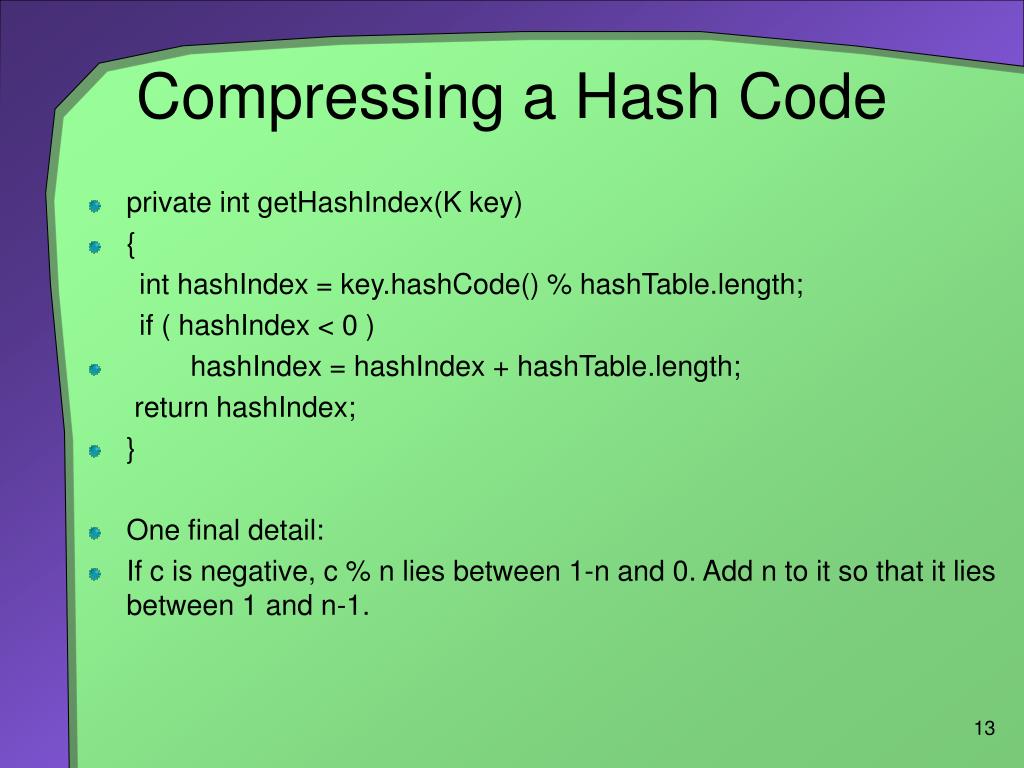 Compressing a Hash Code

private int getHashIndex(K key)

{

int hashIndex = key.hashCode() % hashTable.length;

if ( hashIndex < 0 )

hashIndex = hashIndex + hashTable.length;

return hashIndex;

}

One final detail:

If c is negative, c % n lies between 1-n and 0. Add n to it so that it lies between 1 and n-1.

13